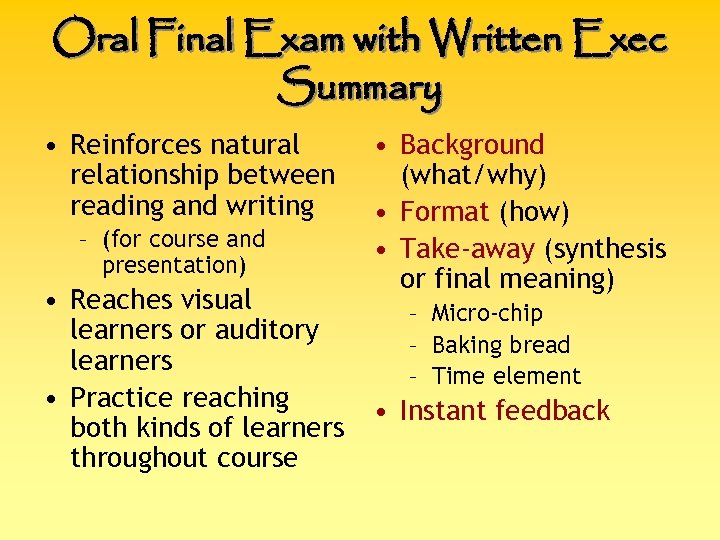 Oral Final Exam with Written Exec Summary

• Reinforces natural relationship between reading and writing
– (for course and presentation)
• Reaches visual learners or auditory learners
• Practice reaching both kinds of learners throughout course

• Background (what/why)
• Format (how)
• Take-away (synthesis or final meaning)
– Micro-chip
– Baking bread
– Time element
• Instant feedback